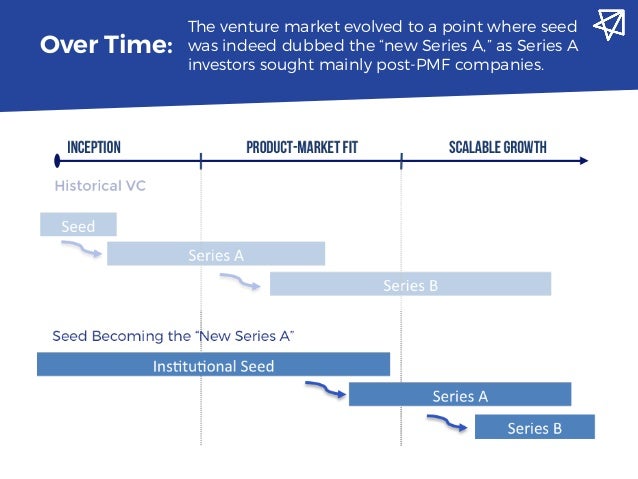 Over Time: The venture market evolved to a point where seed was indeed dubbed the “new Series A,” as Series A investors sought mainly post-PMF companies.

INCEPTION
PRODUCT-MARKET FIT
SCALABLE GROWTH

Historical VC

Seed

Series A

Series B

Seed Becoming the “New Series A”

Institutional Seed

Series A

Series B